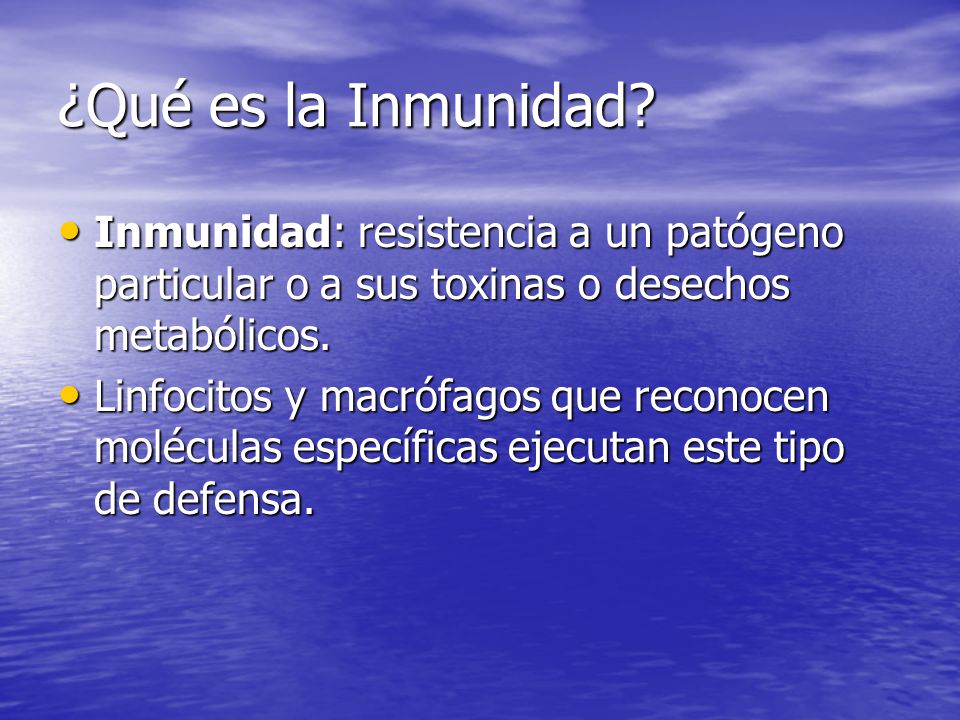 ¿Qué es la Inmunidad?

• Inmunidad: resistencia a un patógeno particular o a sus toxinas o desechos metabólicos.

• Linfocitos y macrófagos que reconocen moléculas específicas ejecutan este tipo de defensa.